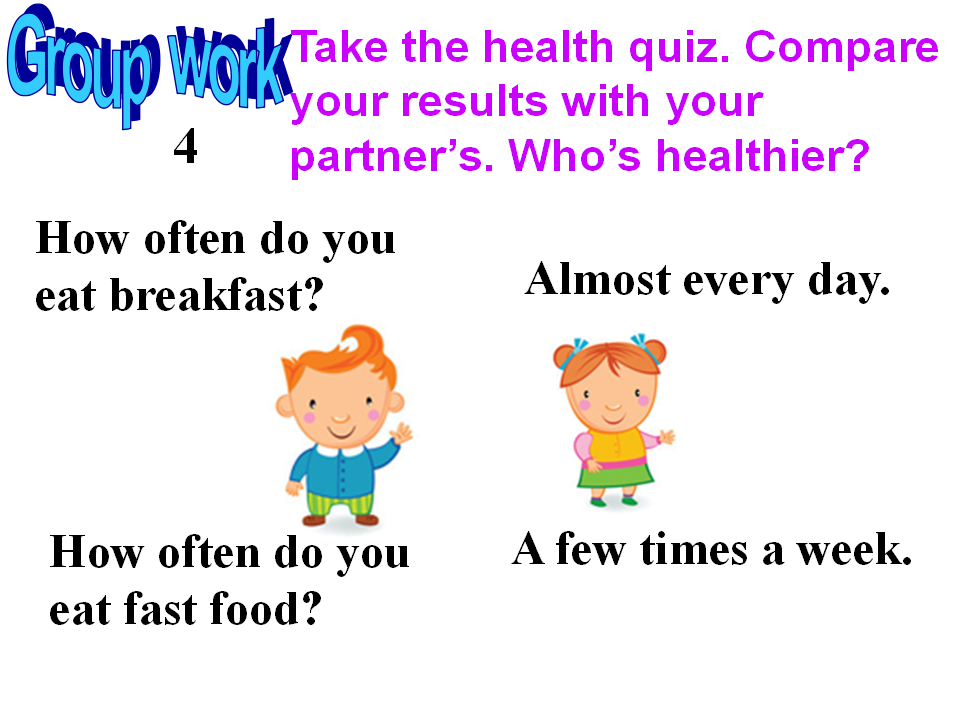 Group work

4

Take the health quiz. Compare your results with your partner's. Who's healthier?

How often do you eat breakfast?

Almost every day.

How often do you eat fast food?

A few times a week.